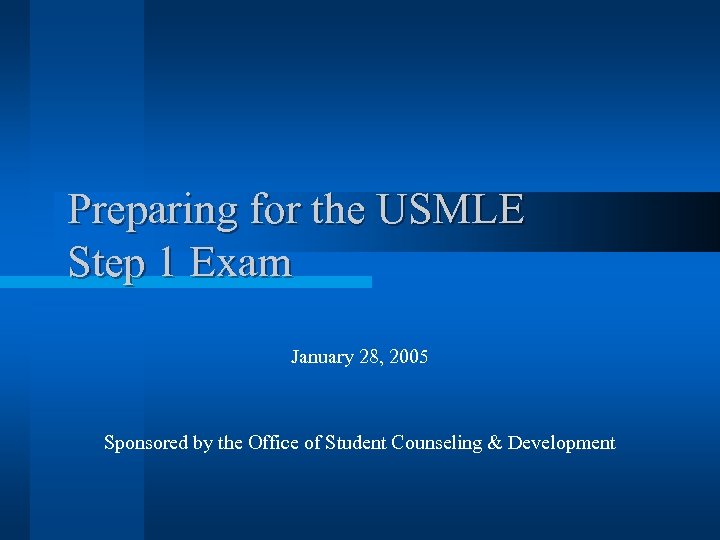 Preparing for the USMLE Step 1 Exam

January 28, 2005

Sponsored by the Office of Student Counseling & Development